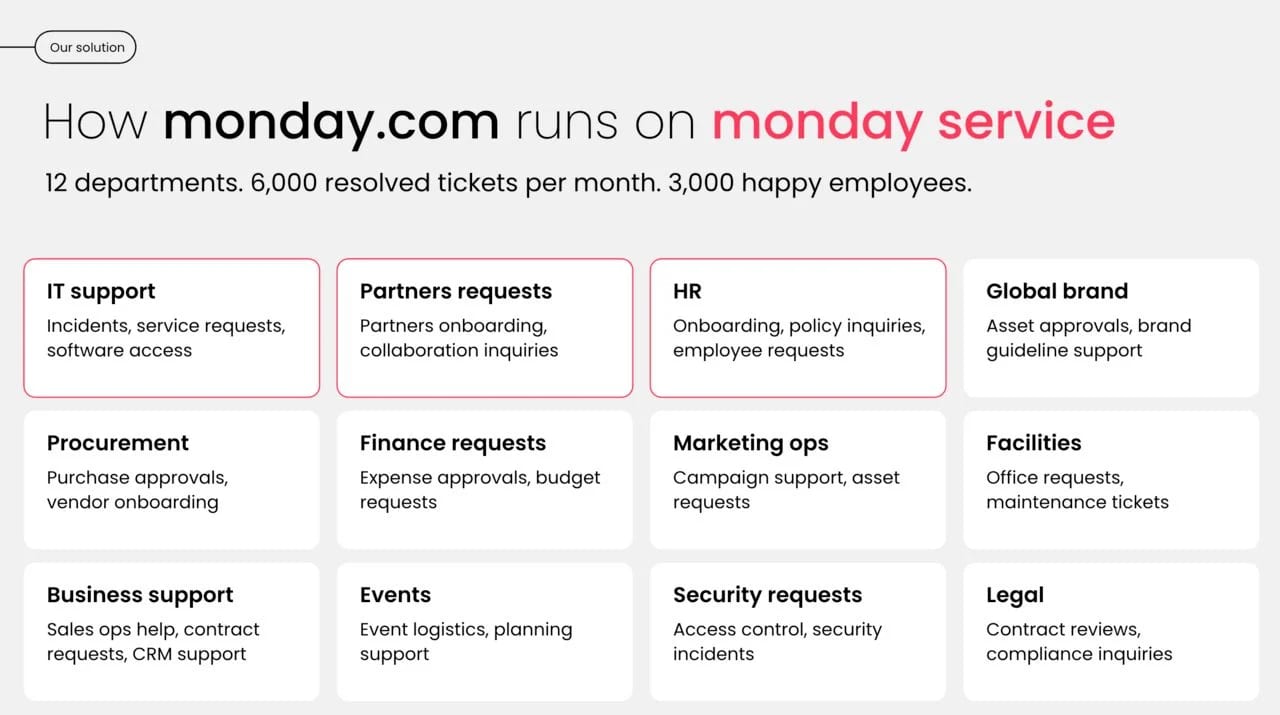 Our solution

How monday.com runs on monday service

12 departments. 6,000 resolved tickets per month. 3,000 happy employees.

IT support
Incidents, service requests, software access

Partners requests
Partners onboarding, collaboration inquiries

HR
Onboarding, policy inquiries, employee requests

Global brand
Asset approvals, brand guideline support

Procurement
Purchase approvals, vendor onboarding

Finance requests
Expense approvals, budget requests

Marketing ops
Campaign support, asset requests

Facilities
Office requests, maintenance tickets

Business support
Sales ops help, contract requests, CRM support

Events
Event logistics, planning support

Security requests
Access control, security incidents

Legal
Contract reviews, compliance inquiries